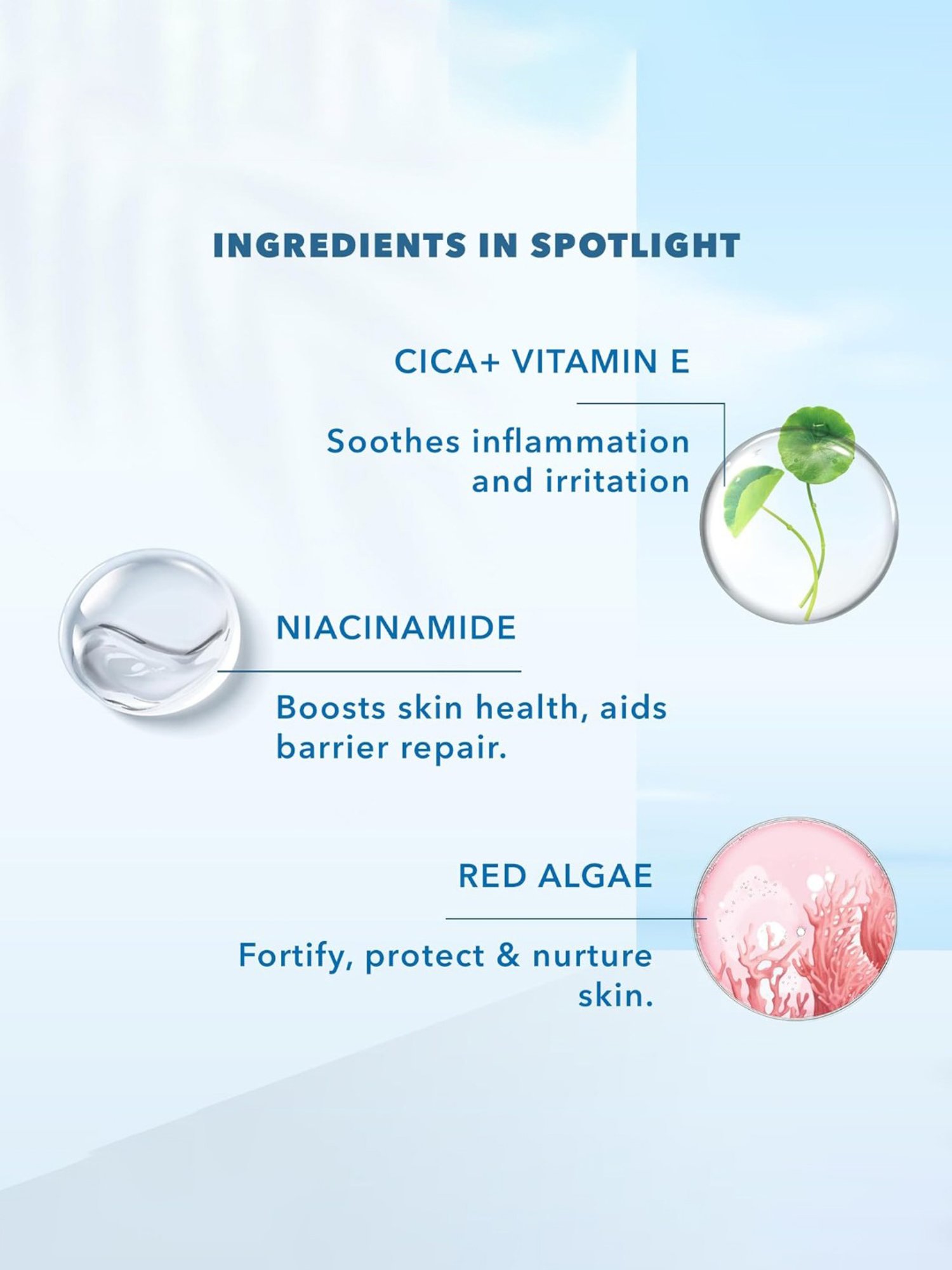 INGREDIENTS IN SPOTLIGHT

CICA+ VITAMIN E

Soothes inflammation and irritation

NIACINAMIDE

Boosts skin health, aids barrier repair.

RED ALGAE

Fortify, protect & nurture skin.